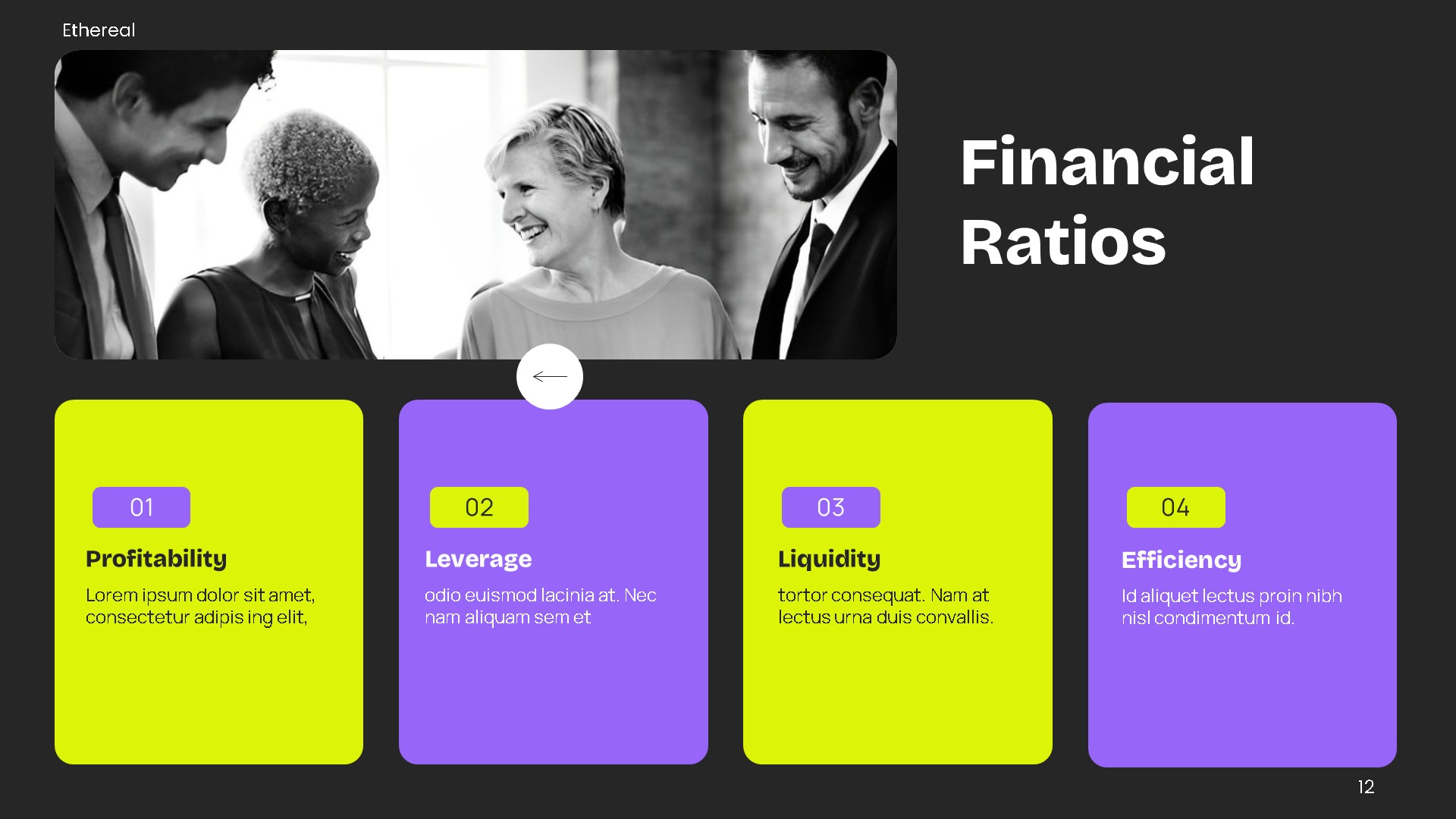 Ethereal

Financial Ratios

01

Profitability

Lorem ipsum dolor sit amet, consectetur adipis ing elit,

02

Leverage

odio euismod lacinia at. Nec nam aliquam sem et

03

Liquidity

tortor consequat. Nam at lectus urna duis convallis.

04

Efficiency

Id aliquet lectus proin nibh nisl condimentum id.

12